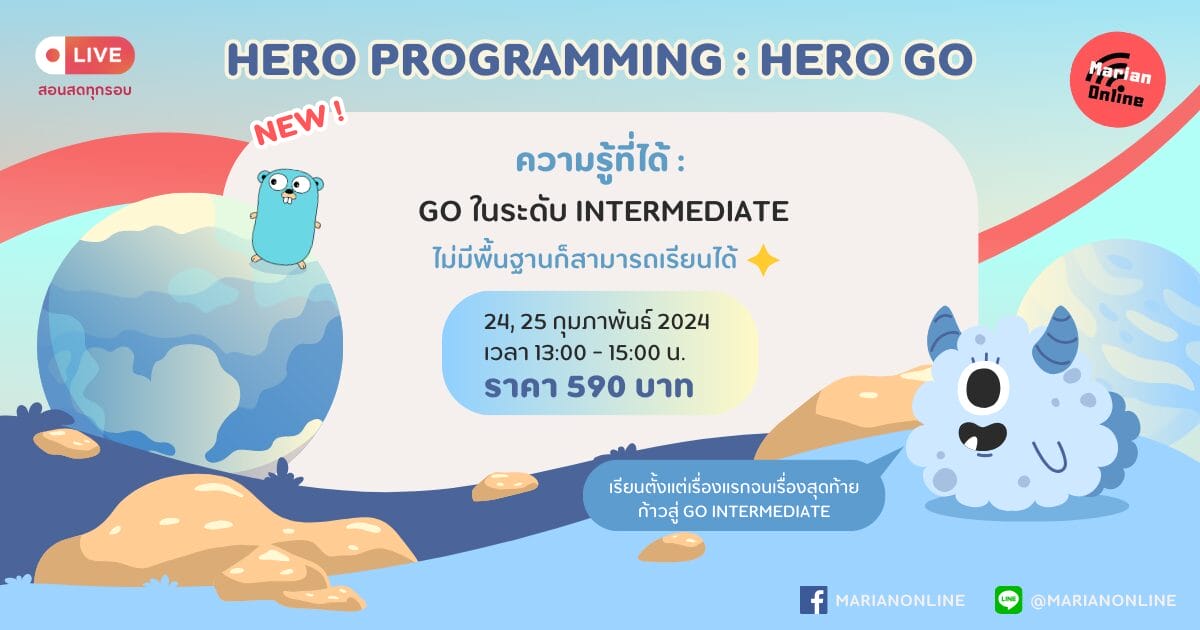 LIVE
สอนสดทุกรอบ

HERO PROGRAMMING : HERO GO

Marian Online

NEW !

ความรู้ที่ได้ :
GO ในระดับ INTERMEDIATE
ไม่มีพื้นฐานก็สามารถเรียนได้

24, 25 กุมภาพันธ์ 2024
เวลา 13:00 - 15:00 น.
ราคา 590 บาท

เรียนตั้งแต่เรื่องแรกจนเรื่องสุดท้าย ก้าวสู่ GO INTERMEDIATE

MARIANONLINE
LINE @MARIANONLINE